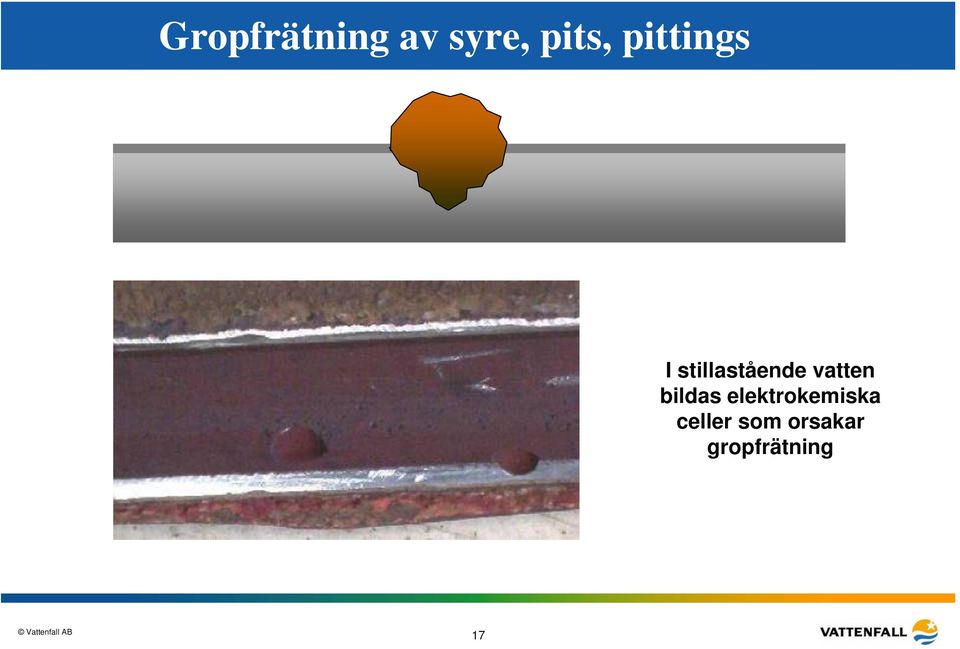 Gropfrätning av syre, pits, pittings

I stillastående vatten bildas elektrokemiska celler som orsakar gropfrätning

© Vattenfall AB

17

VATTENFALL